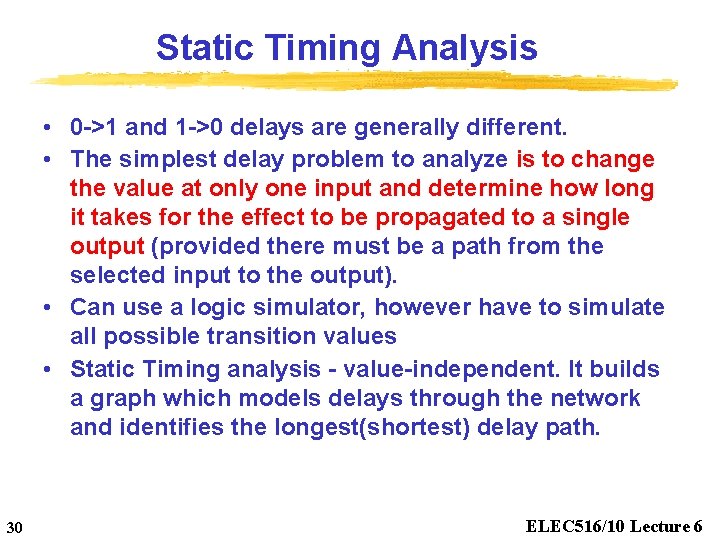 Static Timing Analysis

• 0->1 and 1->0 delays are generally different.
• The simplest delay problem to analyze is to change the value at only one input and determine how long it takes for the effect to be propagated to a single output (provided there must be a path from the selected input to the output).
• Can use a logic simulator, however have to simulate all possible transition values
• Static Timing analysis - value-independent. It builds a graph which models delays through the network and identifies the longest(shortest) delay path.

30

ELEC516/10 Lecture 6